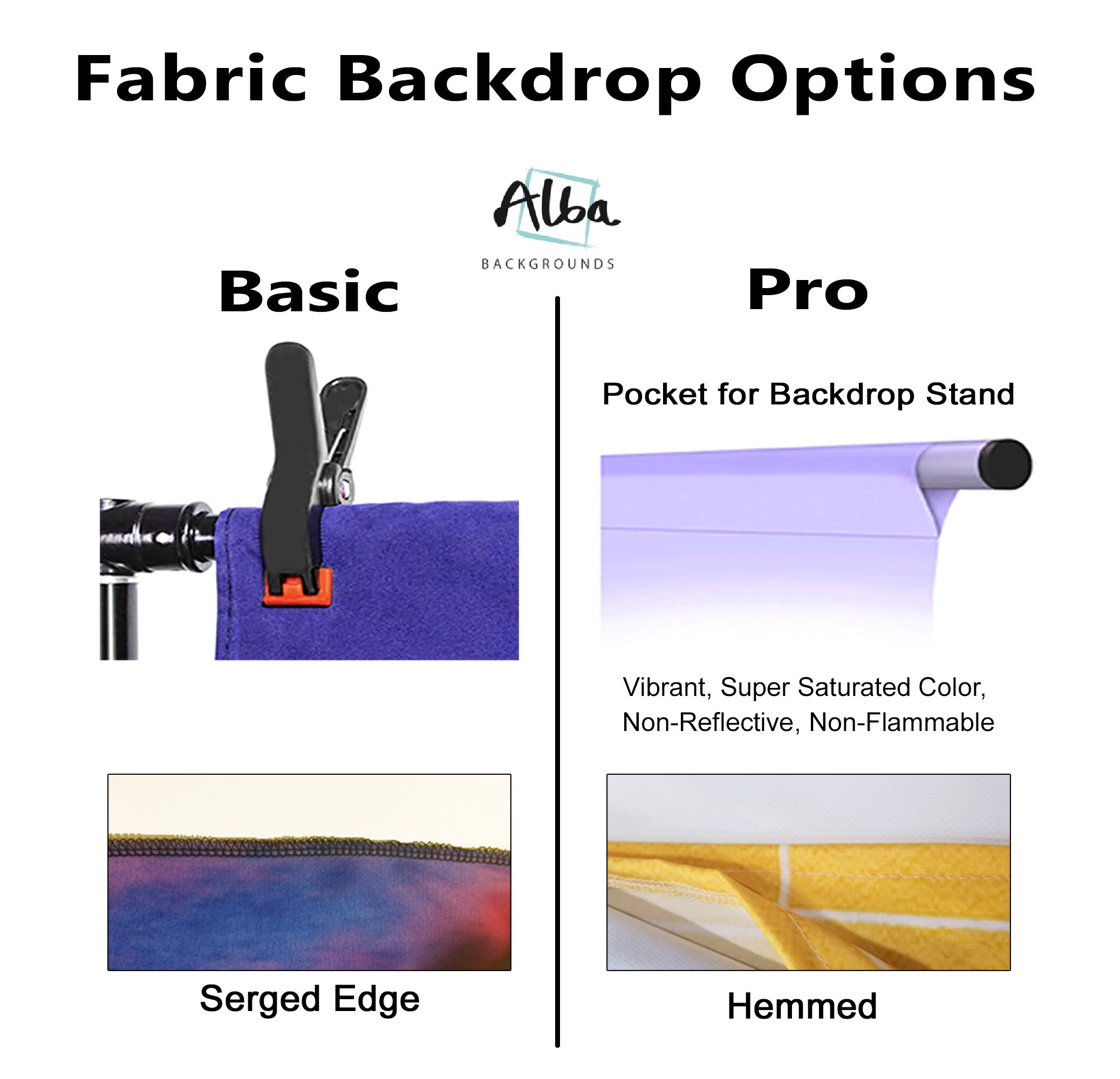 Fabric Backdrop Options

Alba
BACKGROUNDS

Basic

Serged Edge

Pro

Pocket for Backdrop Stand

Vibrant, Super Saturated Color, Non-Reflective, Non-Flammable

Hemmed